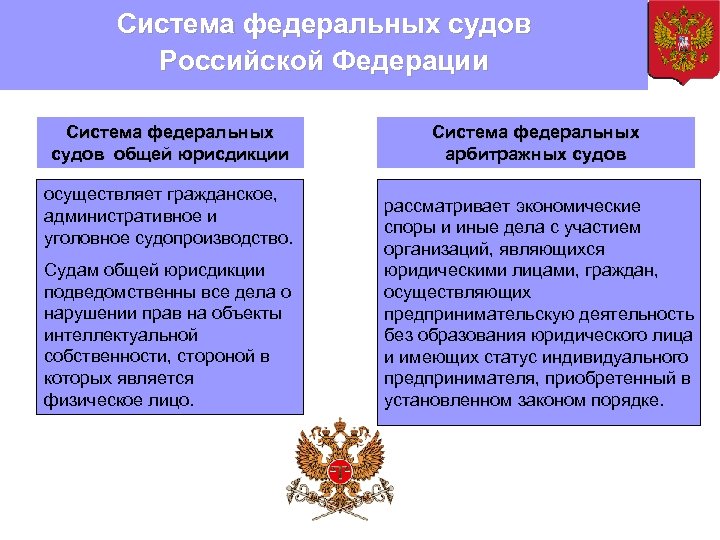 Система федеральных судов Российской Федерации

Система федеральных судов общей юрисдикции

осуществляет гражданское, административное и уголовное судопроизводство.

Судам общей юрисдикции подведомственны все дела о нарушении прав на объекты интеллектуальной собственности, стороной в которых является физическое лицо.

Система федеральных арбитражных судов

рассматривает экономические споры и иные дела с участием организаций, являющихся юридическими лицами, граждан, осуществляющих предпринимательскую деятельность без образования юридического лица и имеющих статус индивидуального предпринимателя, приобретенный в установленном законом порядке.